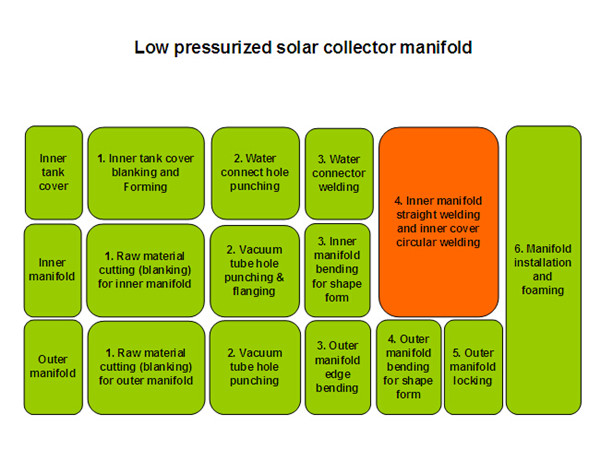 Low pressurized solar collector manifold

Inner tank cover

1. Inner tank cover blanking and Forming

2. Water connect hole punching

3. Water connector welding

4. Inner manifold straight welding and inner cover circular welding

6. Manifold installation and foaming

Inner manifold

1. Raw material cutting (blanking) for inner manifold

2. Vacuum tube hole punching & flanging

3. Inner manifold bending for shape form

Outer manifold

1. Raw material cutting (blanking) for outer manifold

2. Vacuum tube hole punching

3. Outer manifold edge bending

4. Outer manifold bending for shape form

5. Outer manifold locking